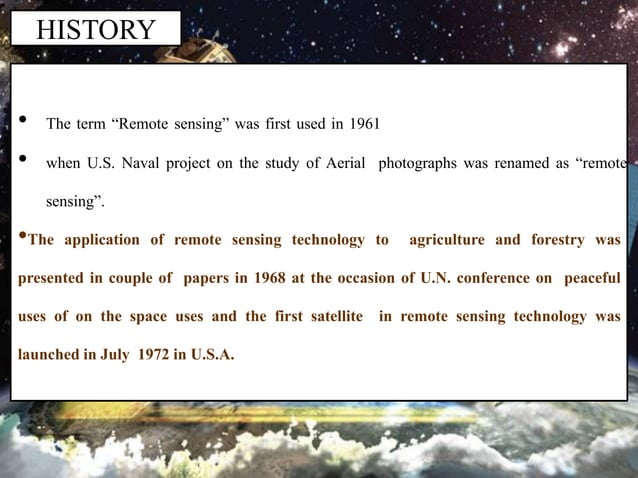 HISTORY

• The term “Remote sensing” was first used in 1961

• when U.S. Naval project on the study of Aerial photographs was renamed as “remote sensing”.

•The application of remote sensing technology to agriculture and forestry was presented in couple of papers in 1968 at the occasion of U.N. conference on peaceful uses of on the space uses and the first satellite in remote sensing technology was launched in July 1972 in U.S.A.